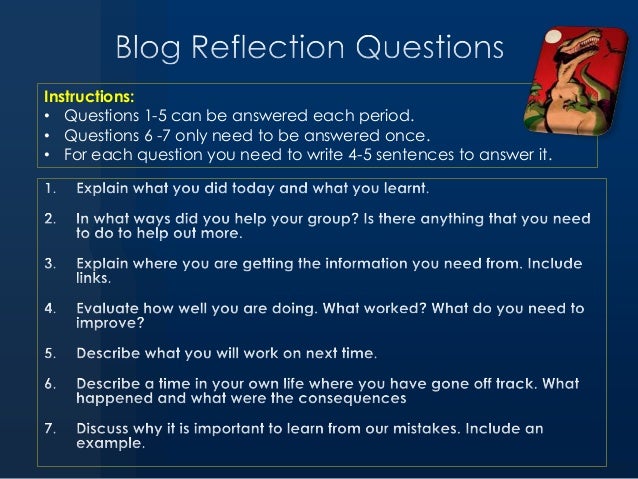 Blog Reflection Questions

Instructions:
• Questions 1-5 can be answered each period.
• Questions 6 -7 only need to be answered once.
• For each question you need to write 4-5 sentences to answer it.

1. Explain what you did today and what you learnt.

2. In what ways did you help your group? Is there anything that you need to do to help out more.

3. Explain where you are getting the information you need from. Include links.

4. Evaluate how well you are doing. What worked? What do you need to improve?

5. Describe what you will work on next time.

6. Describe a time in your own life where you have gone off track. What happened and what were the consequences

7. Discuss why it is important to learn from our mistakes. Include an example.